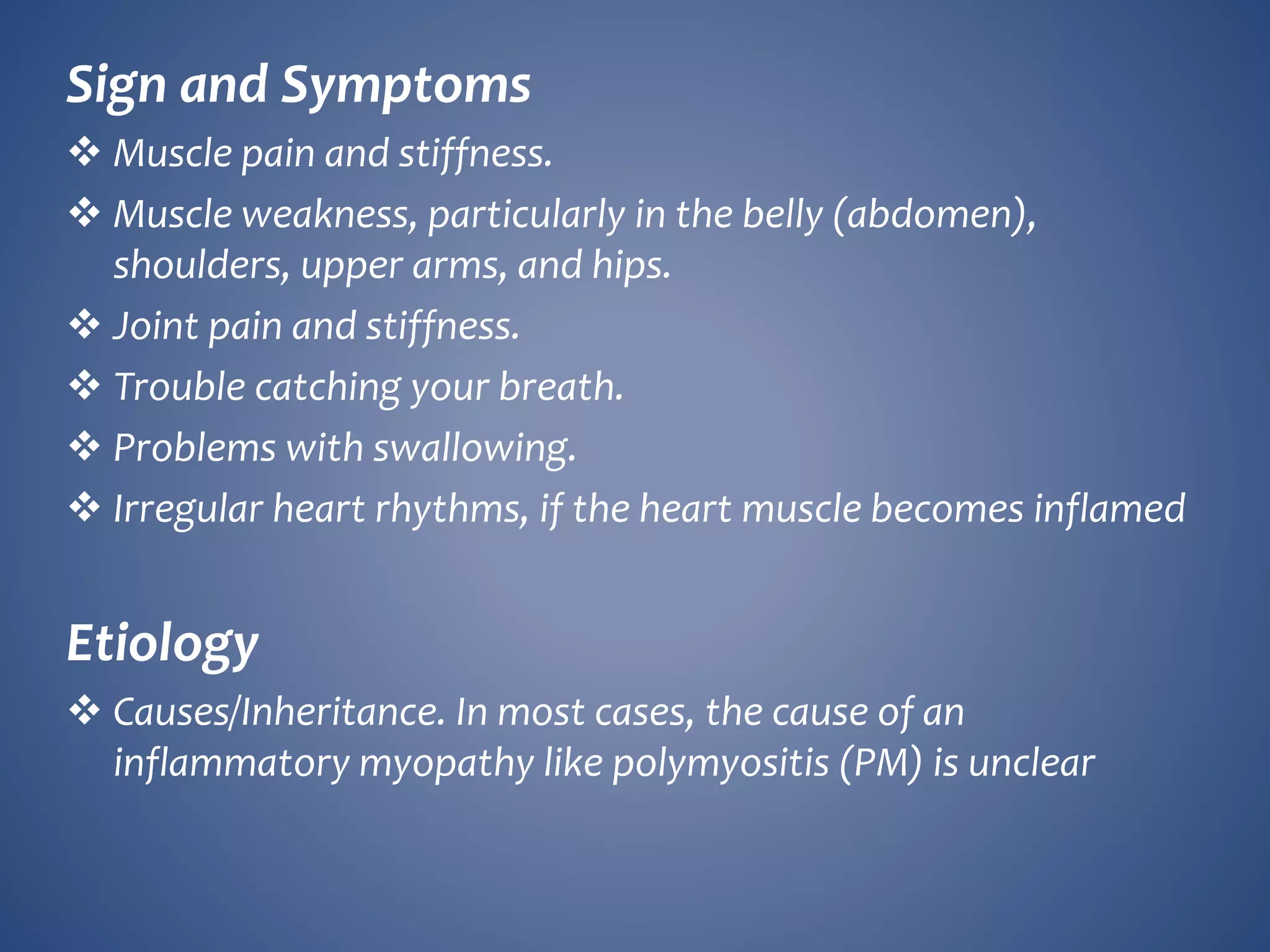 Sign and Symptoms

❖ Muscle pain and stiffness.

❖ Muscle weakness, particularly in the belly (abdomen), shoulders, upper arms, and hips.

❖ Joint pain and stiffness.

❖ Trouble catching your breath.

❖ Problems with swallowing.

❖ Irregular heart rhythms, if the heart muscle becomes inflamed

Etiology

❖ Causes/Inheritance. In most cases, the cause of an inflammatory myopathy like polymyositis (PM) is unclear